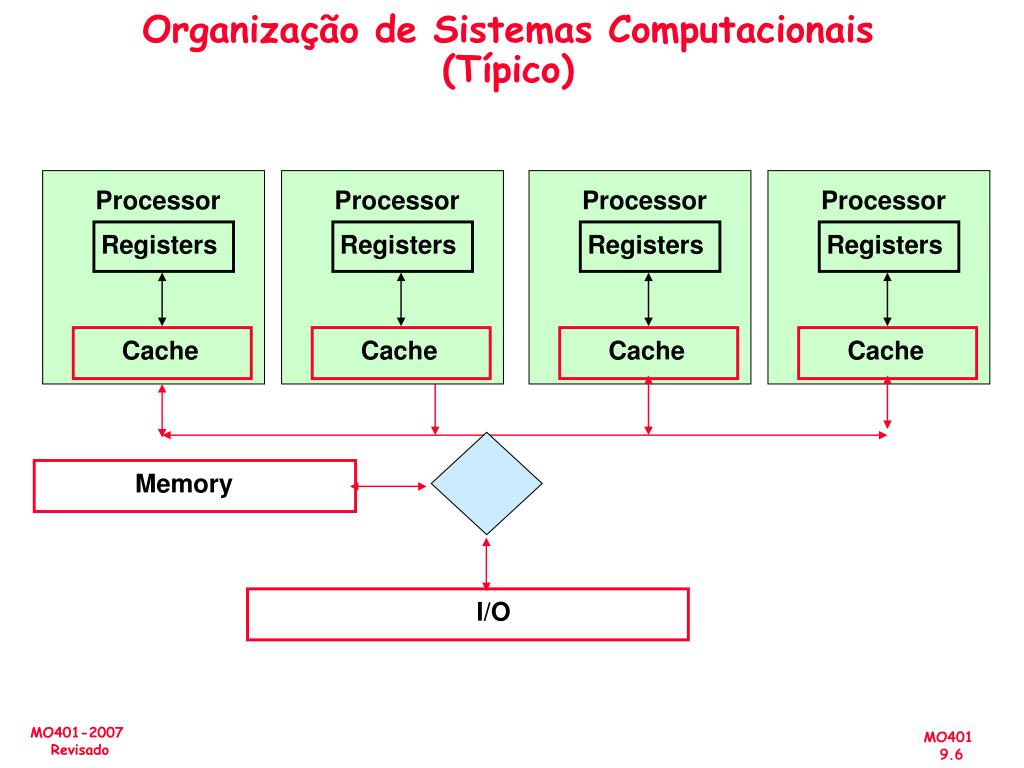 Organização de Sistemas Computacionais
(Típico)

Processor
Registers
Cache

Processor
Registers
Cache

Processor
Registers
Cache

Processor
Registers
Cache

Memory

I/O

MO401-2007
Revisado

MO401
9.6